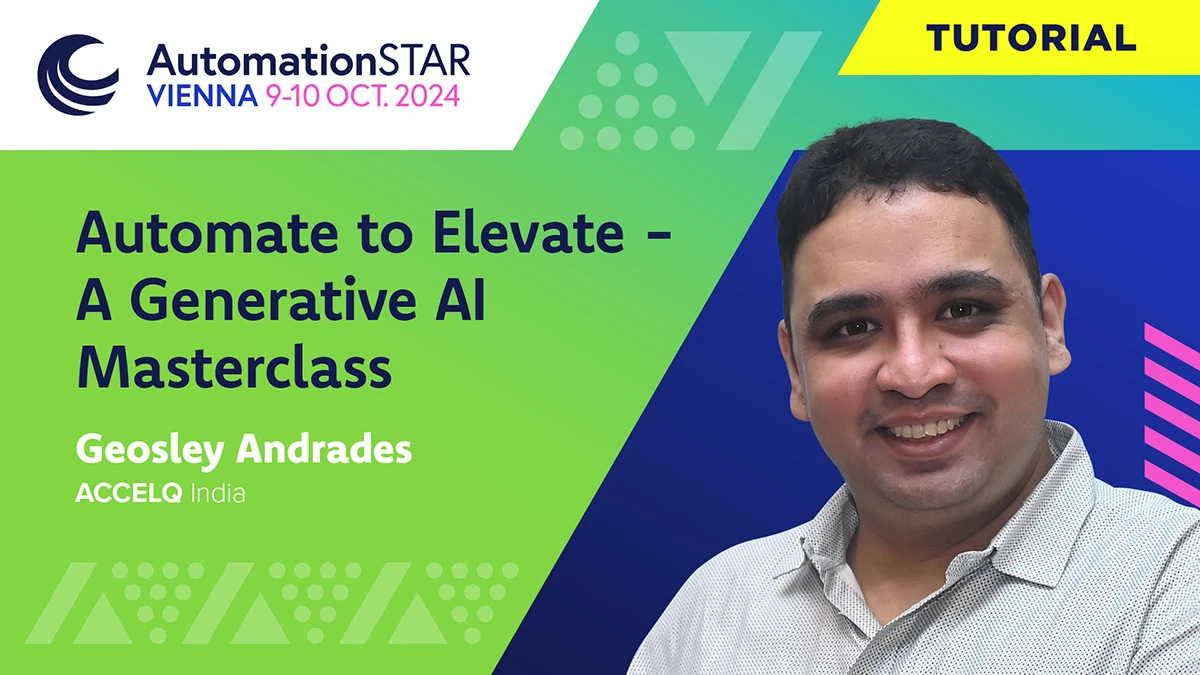 AutomationSTAR
VIENNA 9-10 OCT. 2024

TUTORIAL

Automate to Elevate - A Generative AI Masterclass

Geosley Andrades
ACCELQ India